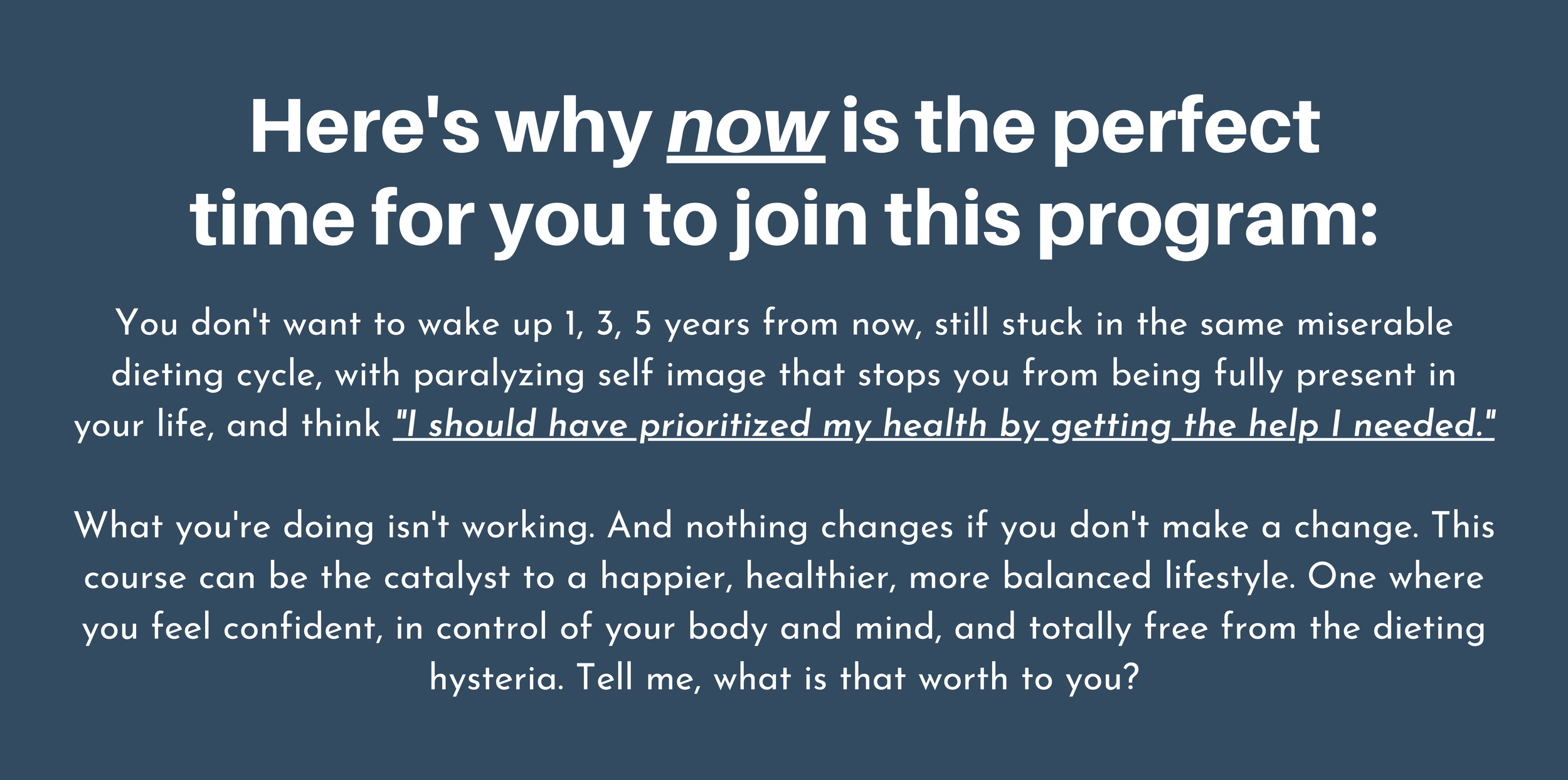 Here's why now is the perfect time for you to join this program:

You don't want to wake up 1, 3, 5 years from now, still stuck in the same miserable dieting cycle, with paralyzing self image that stops you from being fully present in your life, and think "I should have prioritized my health by getting the help I needed."

What you're doing isn't working. And nothing changes if you don't make a change. This course can be the catalyst to a happier, healthier, more balanced lifestyle. One where you feel confident, in control of your body and mind, and totally free from the dieting hysteria. Tell me, what is that worth to you?